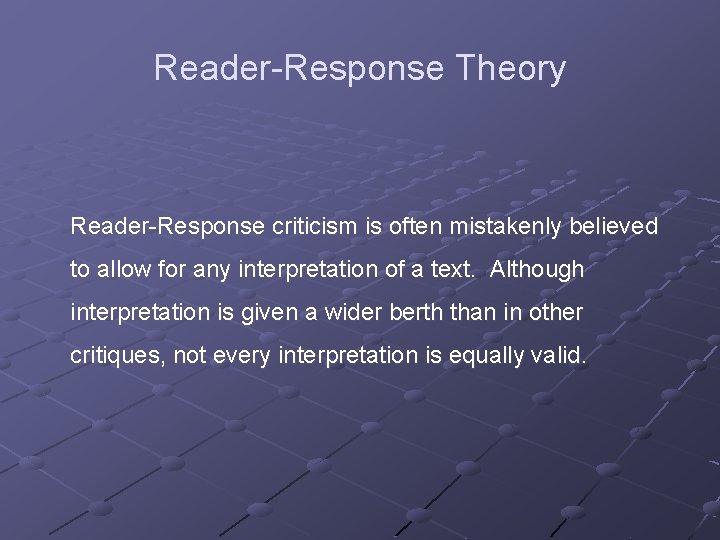 Reader-Response Theory

Reader-Response criticism is often mistakenly believed to allow for any interpretation of a text. Although interpretation is given a wider berth than in other critiques, not every interpretation is equally valid.